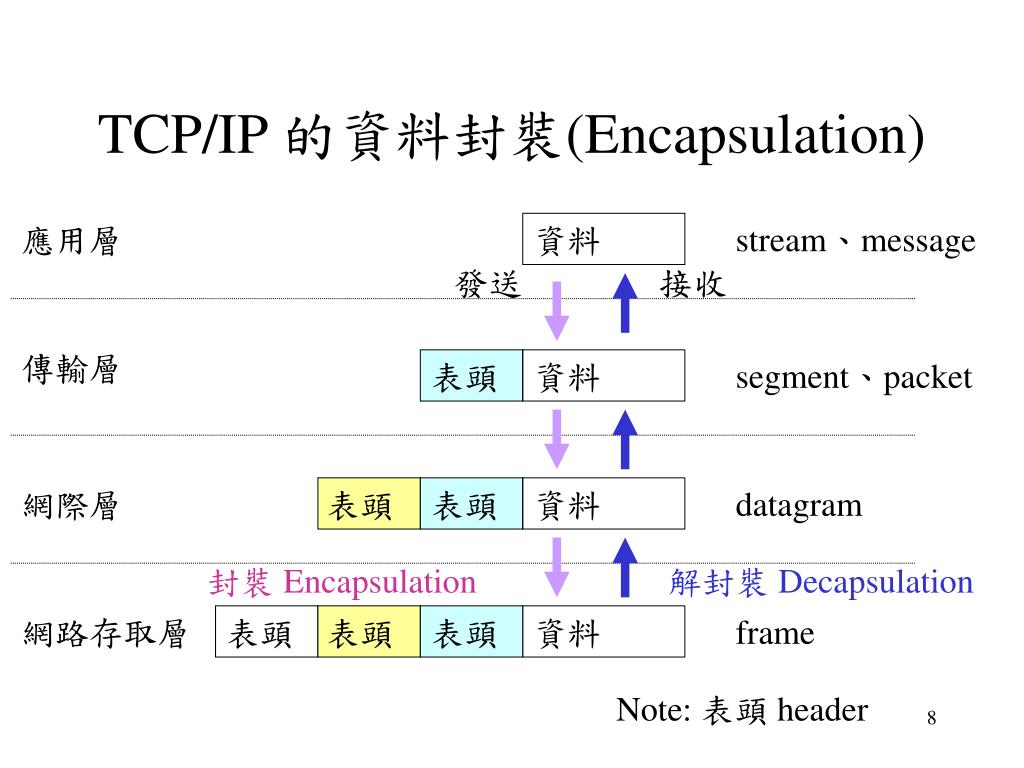 TCP/IP 的資料封裝(Encapsulation)

應用層

資料

stream、message

發送

接收

傳輸層

表頭 資料

segment、packet

網際層

表頭 表頭 資料

datagram

封裝 Encapsulation

解封裝 Decapsulation

網路存取層

表頭 表頭 表頭 資料

frame

Note: 表頭 header

8